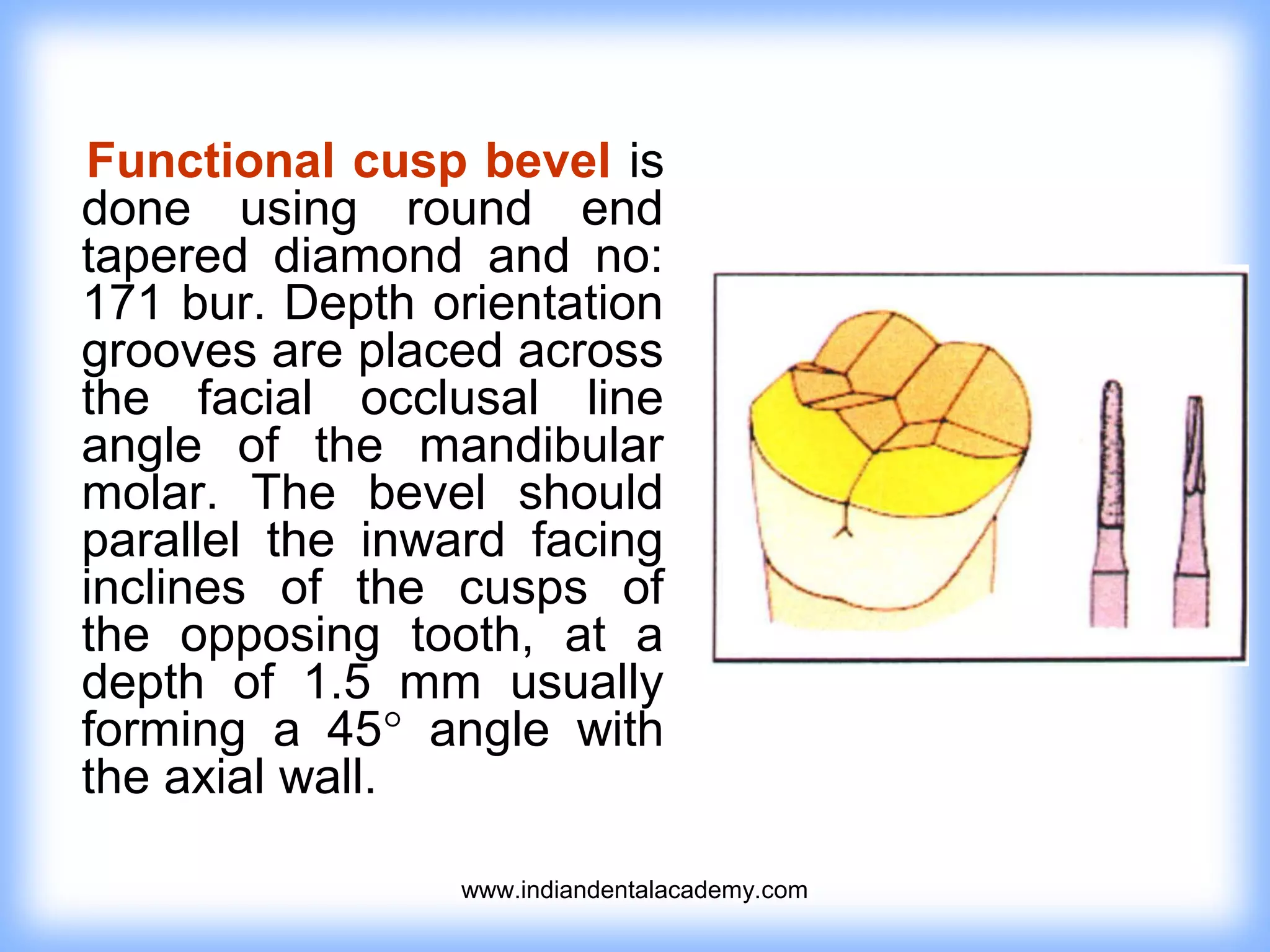 Functional cusp bevel is done using round end tapered diamond and no: 171 bur. Depth orientation grooves are placed across the facial occlusal line angle of the mandibular molar. The bevel should parallel the inward facing inclines of the cusps of the opposing tooth, at a depth of 1.5 mm usually forming a 45° angle with the axial wall.

www.indiandentalacademy.com